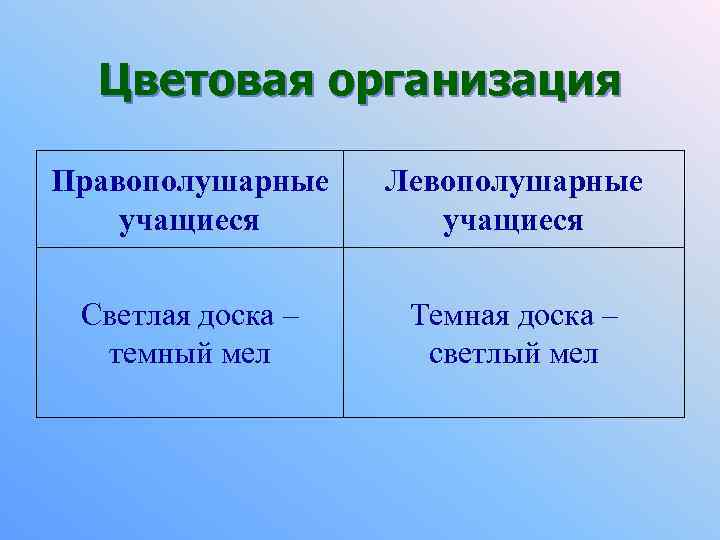 Цветовая организация

| Правополушарные учащиеся | Левополушарные учащиеся |
|---|---|
| Светлая доска – темный мел | Темная доска – светлый мел |